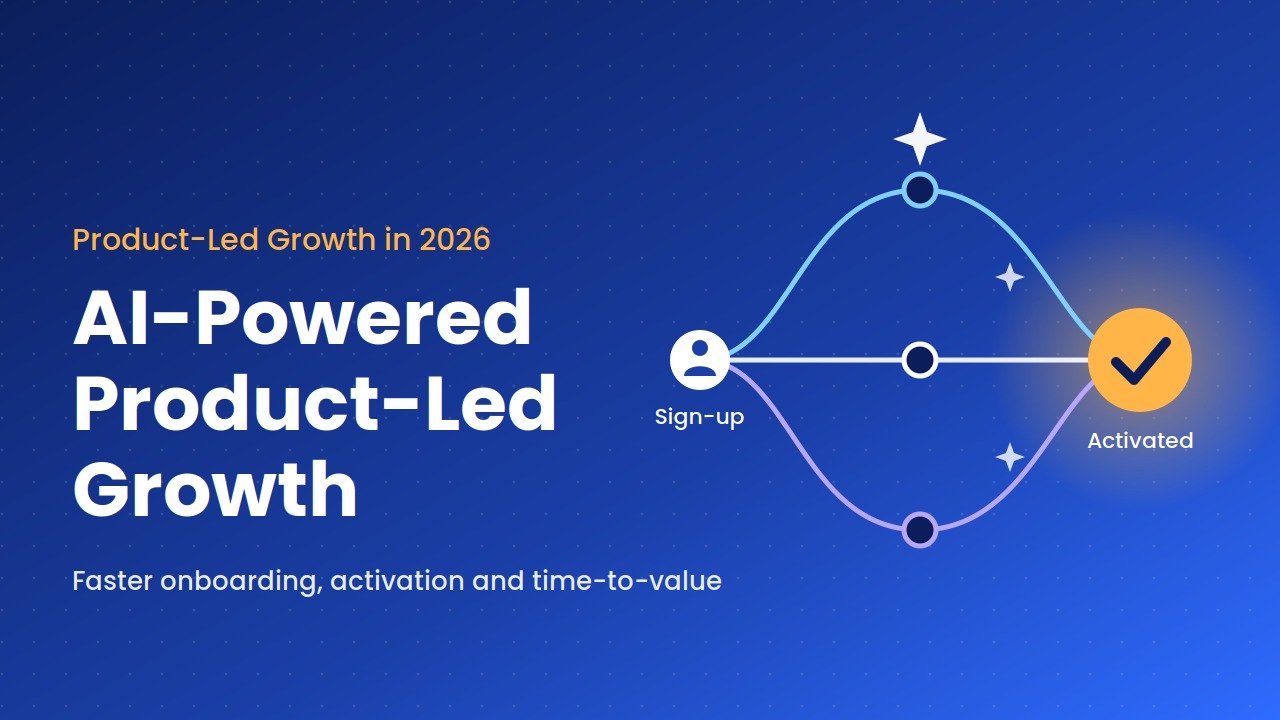 Product-Led Growth in 2026

AI-Powered Product-Led Growth

Faster onboarding, activation and time-to-value

Sign-up

Activated